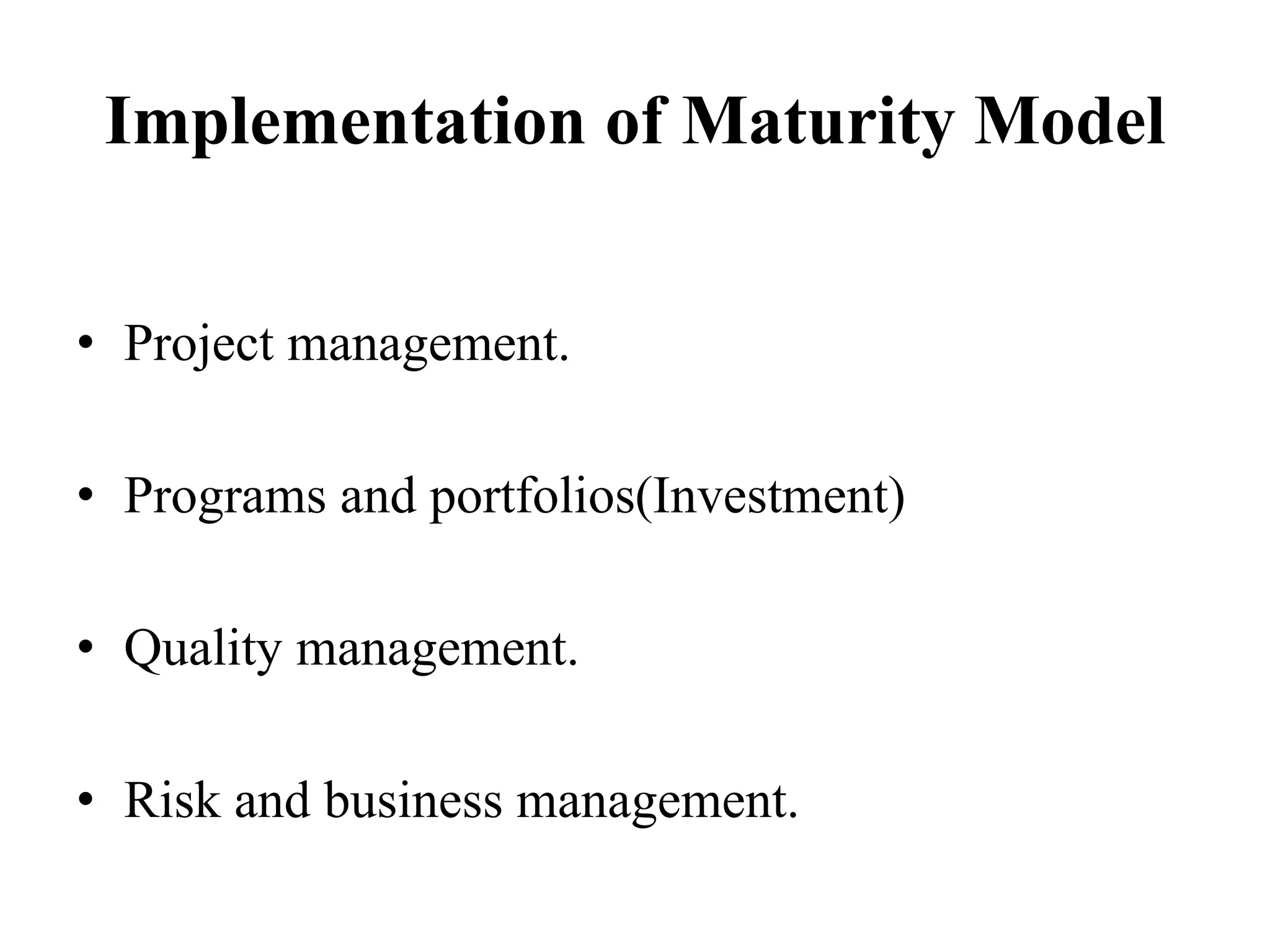 Implementation of Maturity Model

• Project management.

• Programs and portfolios(Investment)

• Quality management.

• Risk and business management.